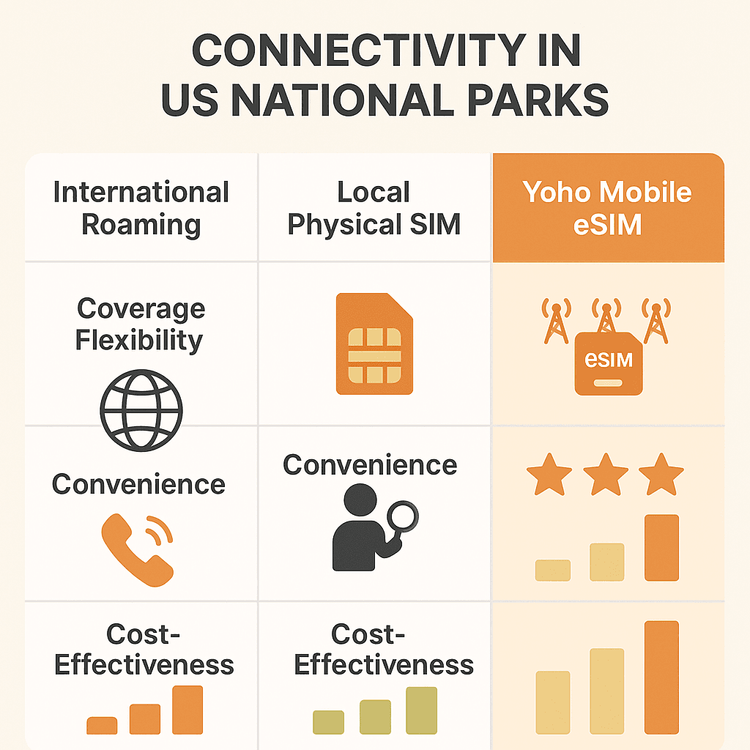 CONNECTIVITY IN US NATIONAL PARKS

| International Roaming | Local Physical SIM | Yoho Mobile eSIM |
|---|---|---|
| Coverage Flexibility | | eSIM |
| Convenience | Convenience | |
| Cost-Effectiveness | Cost-Effectiveness | |